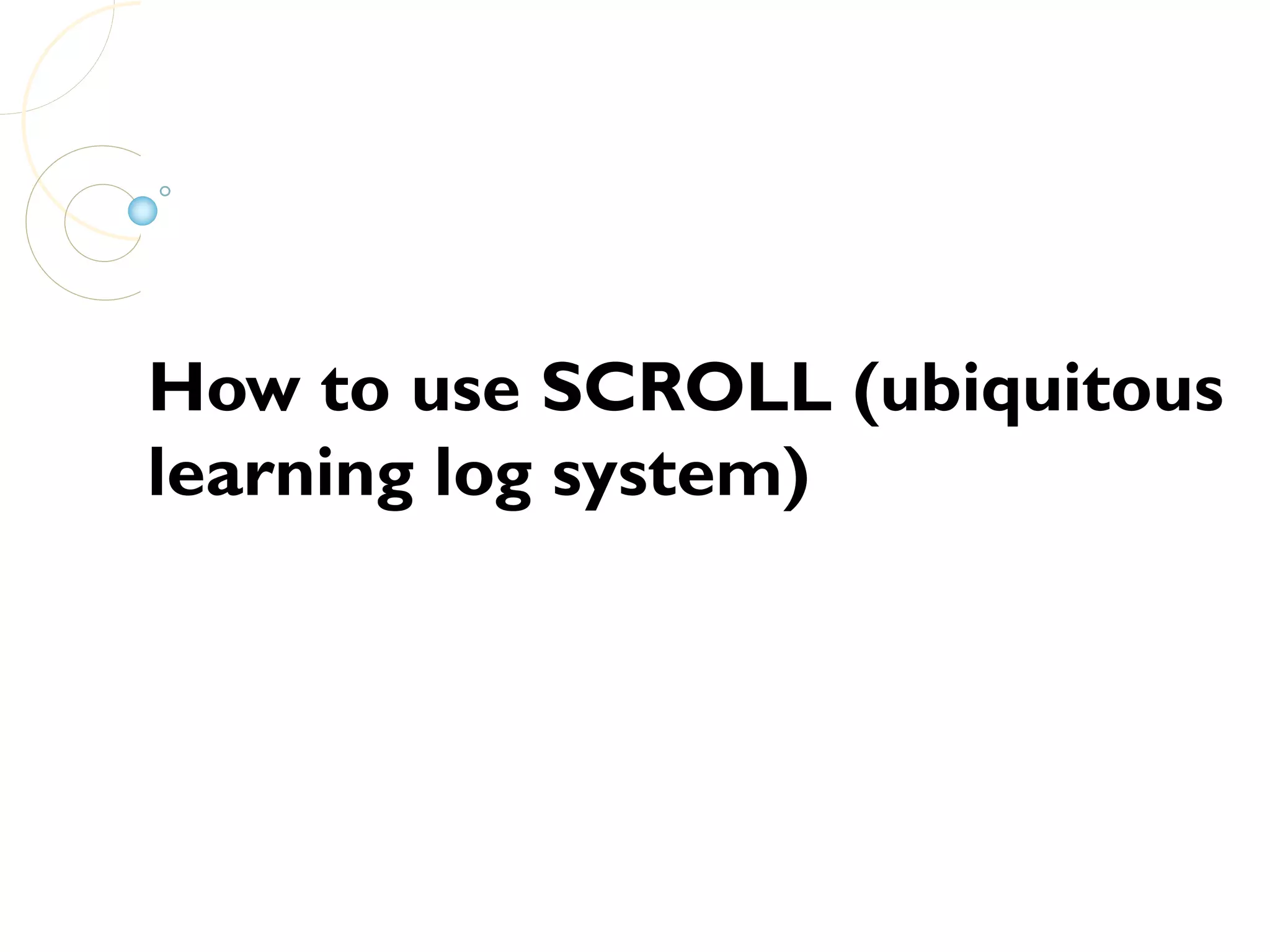 How to use SCROLL (ubiquitous learning log system)